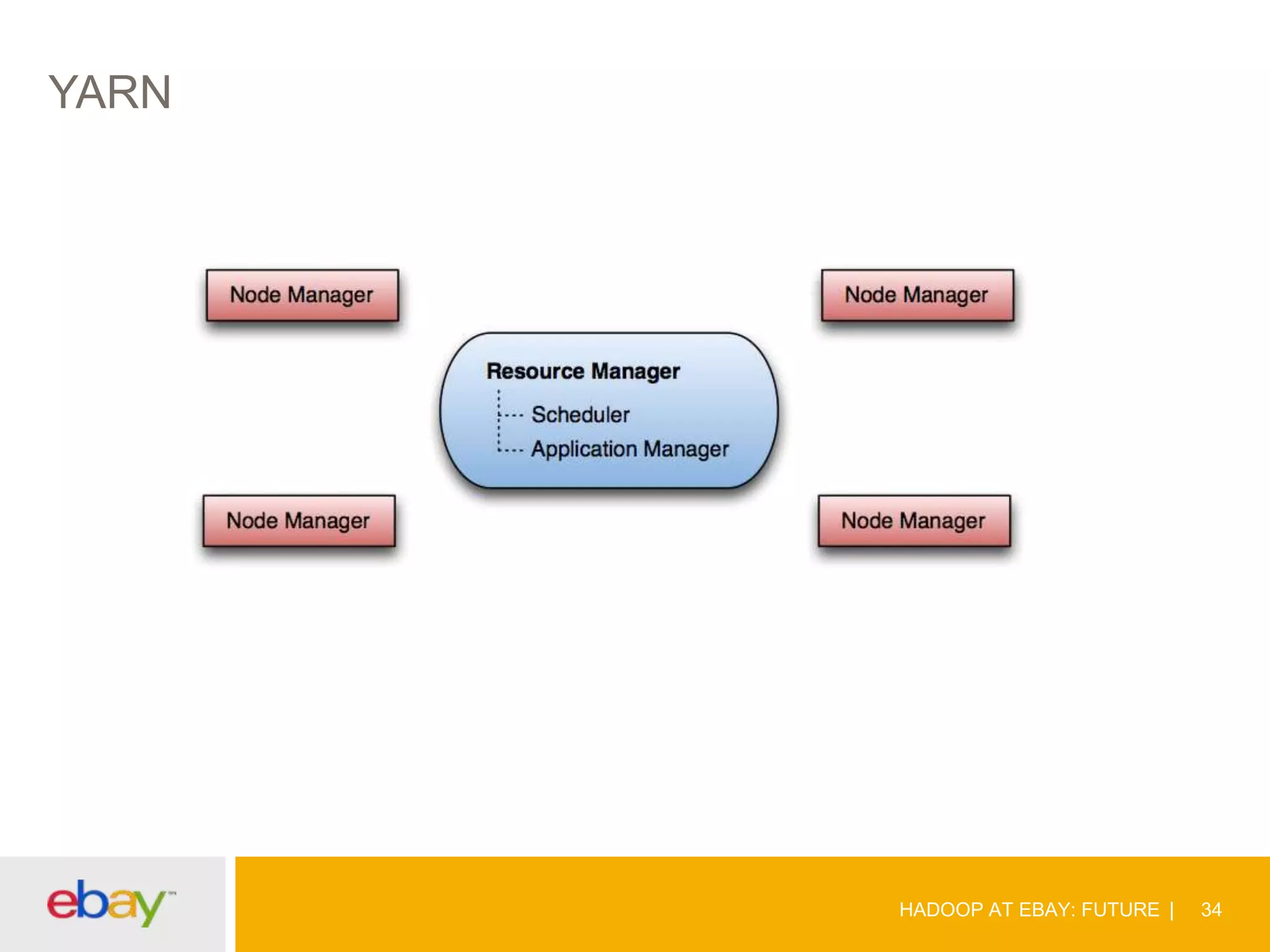 YARN

Node Manager

Node Manager

Resource Manager
Scheduler
Application Manager

Node Manager

Node Manager

ebay™

HADOOP AT EBAY: FUTURE | 34